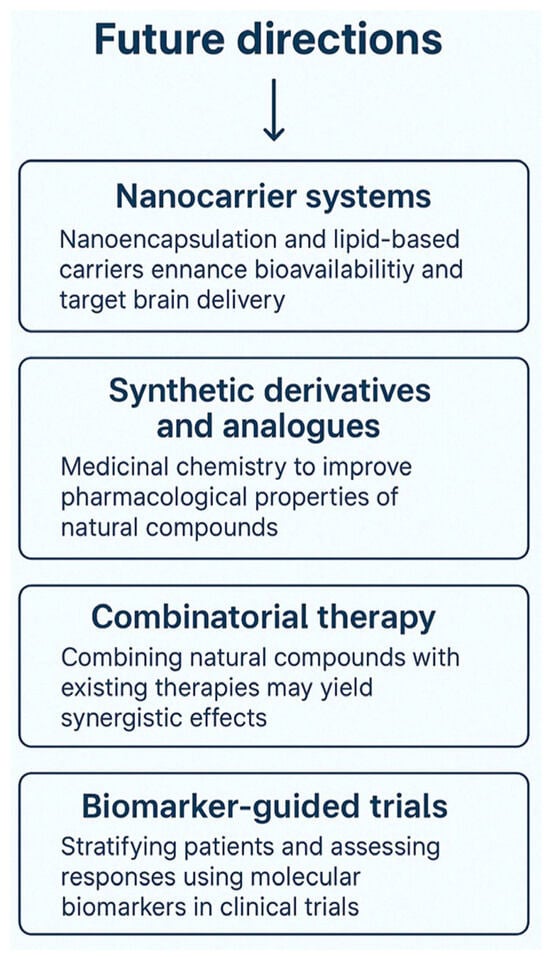 Future directions

Nanocarrier systems

Nanoencapsulation and lipid-based carriers ennance bioavailabilitiy and target brain delivery

Synthetic derivatives and analogues

Medicinal chemistry to improve pharmacological properties of natural compounds

Combinatorial therapy

Combining natural compounds with existing therapies may yield synergistic effects

Biomarker-guided trials

Stratifying patients and assessing responses using molecular biomarkers in clinical trials